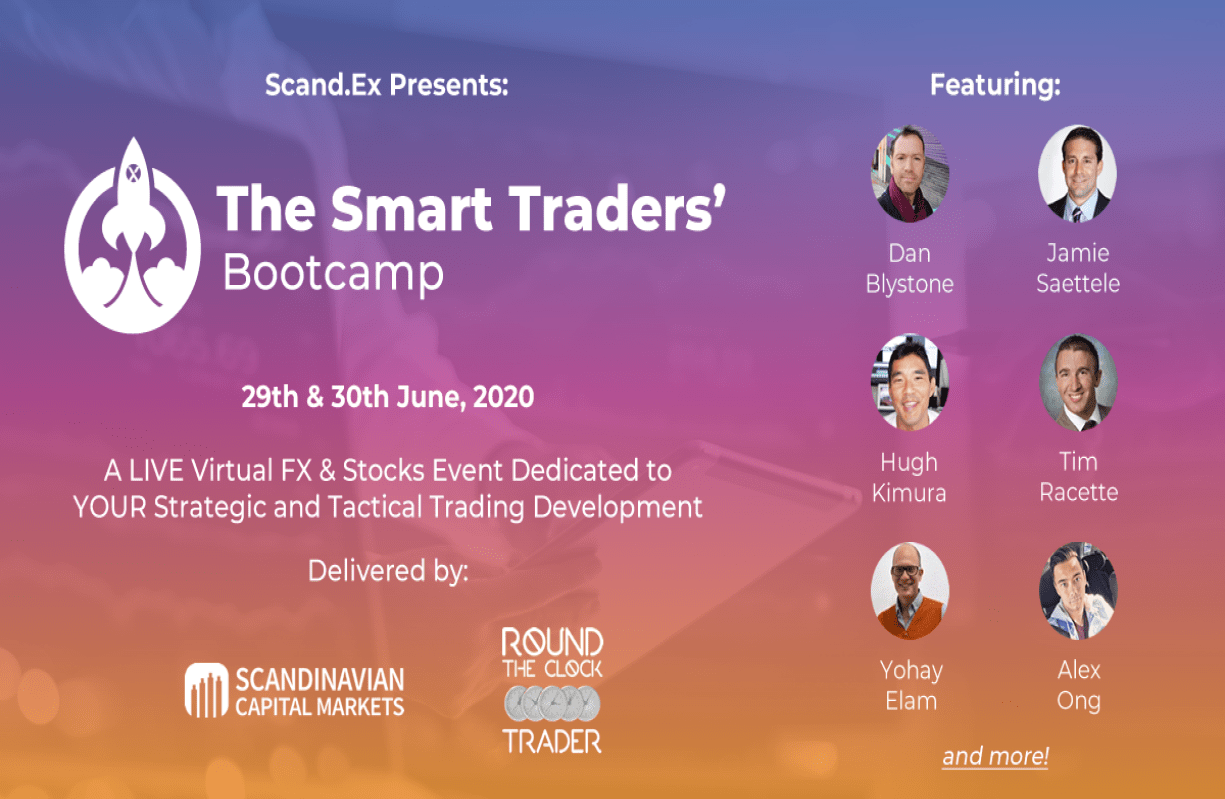 Scand.Ex Presents:

The Smart Traders' Bootcamp

29th & 30th June, 2020

A LIVE Virtual FX & Stocks Event Dedicated to YOUR Strategic and Tactical Trading Development

Delivered by:

SCANDINAVIAN CAPITAL MARKETS

ROUND THE CLOCK TRADER

Featuring:

Dan Blystone

Jamie Saettele

Hugh Kimura

Tim Racette

Yohay Elam

Alex Ong

and more!